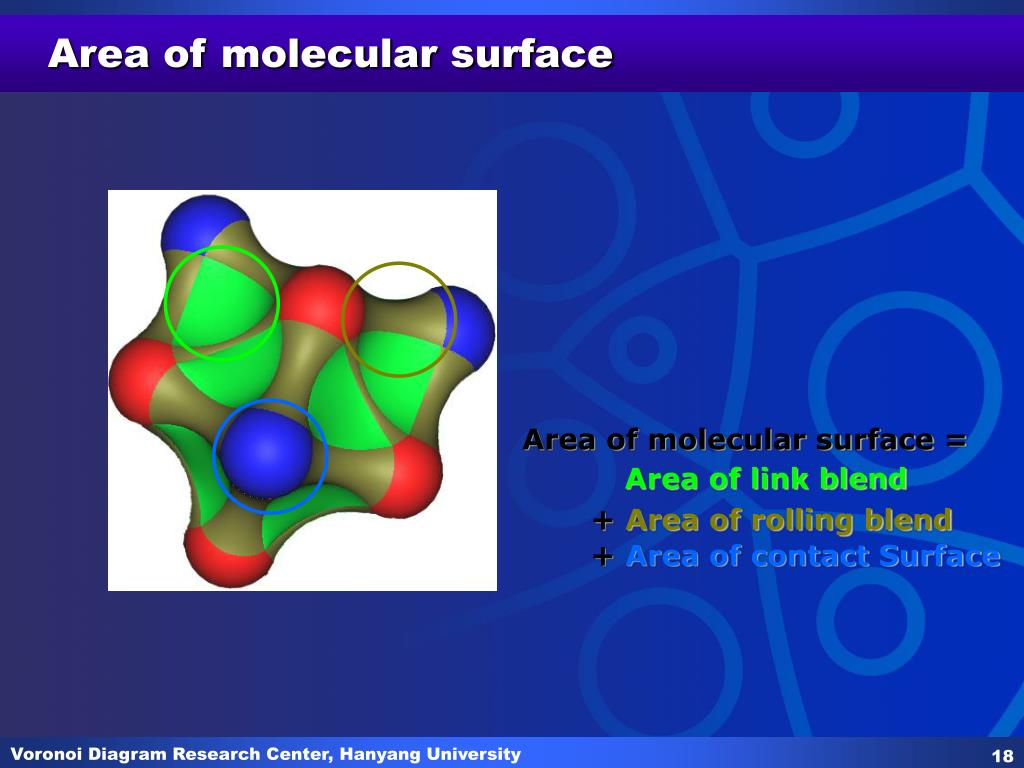 Area of molecular surface

Area of molecular surface =
Area of link blend
+ Area of rolling blend
+ Area of contact Surface

Voronoi Diagram Research Center, Hanyang University

18